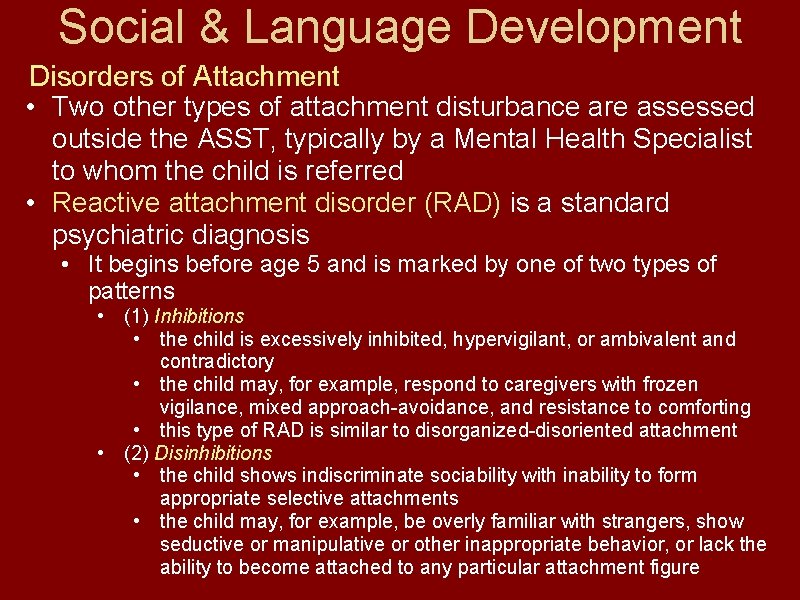 Social & Language Development

Disorders of Attachment

• Two other types of attachment disturbance are assessed outside the ASST, typically by a Mental Health Specialist to whom the child is referred
• Reactive attachment disorder (RAD) is a standard psychiatric diagnosis
  • It begins before age 5 and is marked by one of two types of patterns
    • (1) Inhibitions
      • the child is excessively inhibited, hypervigilant, or ambivalent and contradictory
      • the child may, for example, respond to caregivers with frozen vigilance, mixed approach-avoidance, and resistance to comforting
      • this type of RAD is similar to disorganized-disoriented attachment
    • (2) Disinhibitions
      • the child shows indiscriminate sociability with inability to form appropriate selective attachments
      • the child may, for example, be overly familiar with strangers, show seductive or manipulative or other inappropriate behavior, or lack the ability to become attached to any particular attachment figure